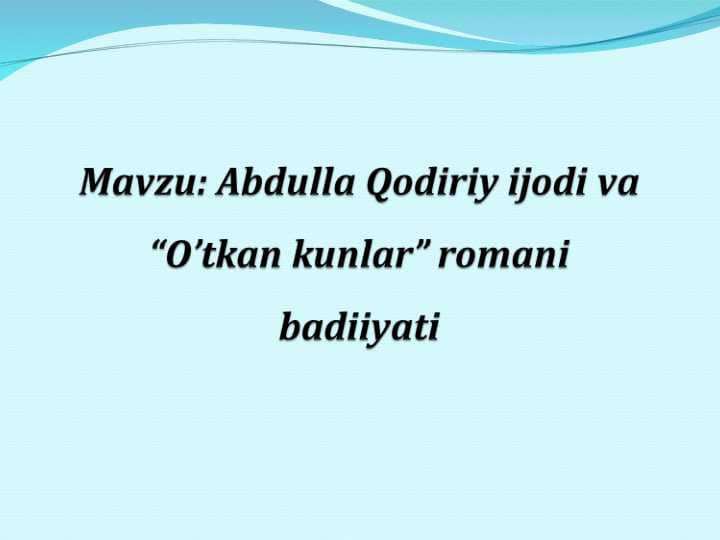 Mavzu: Abdulla Qodiriy ijodi va “O’tkan kunlar” romani badiiyati